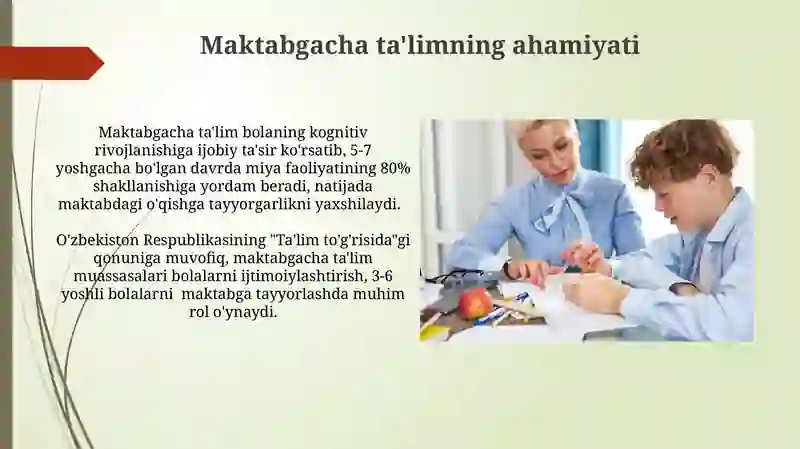 Maktabgacha ta'limning ahamiyati

Maktabgacha ta'lim bolaning kognitiv rivojlanishiga ijobiy ta'sir ko'rsatib, 5-7 yoshgacha bo'lgan davrda miya faoliyatining 80% shakllanishiga yordam beradi, natijada maktabdagi o'qishga tayyorgarlikni yaxshilaydi.

O'zbekiston Respublikasining "Ta'lim to'g'risida"gi qonuniga muvofiq, maktabgacha ta'lim muassasalari bolalarni ijtimoiylashtirish, 3-6 yoshli bolalarni maktabga tayyorlashda muhim rol o'ynaydi.